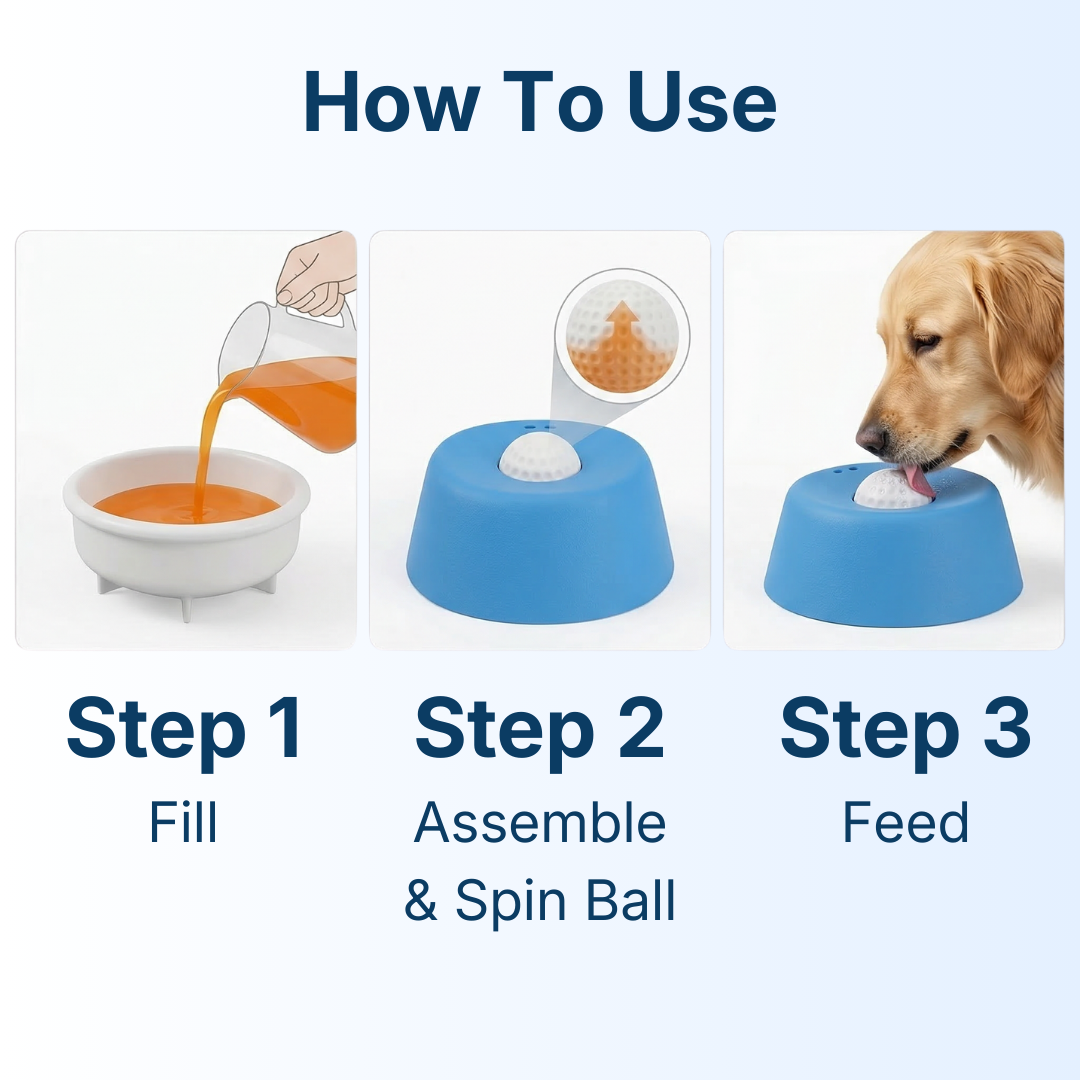 How To Use

Step 1
Fill

Step 2
Assemble & Spin Ball

Step 3
Feed